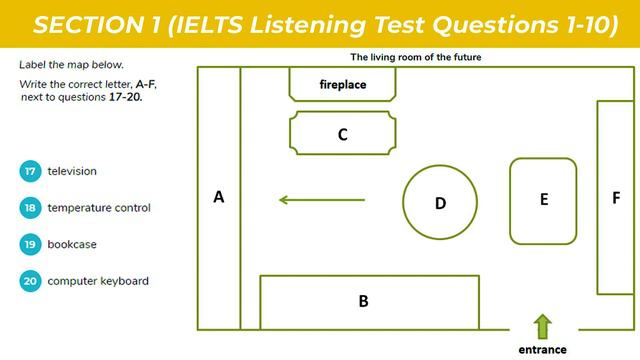 SECTION 1 (IELTS Listening Test Questions 1-10)

Label the map below.

Write the correct letter, A-F, next to questions 17-20.

17 television

18 temperature control

19 bookcase

20 computer keyboard

The living room of the future

fireplace

C

A

D

E

F

B

entrance